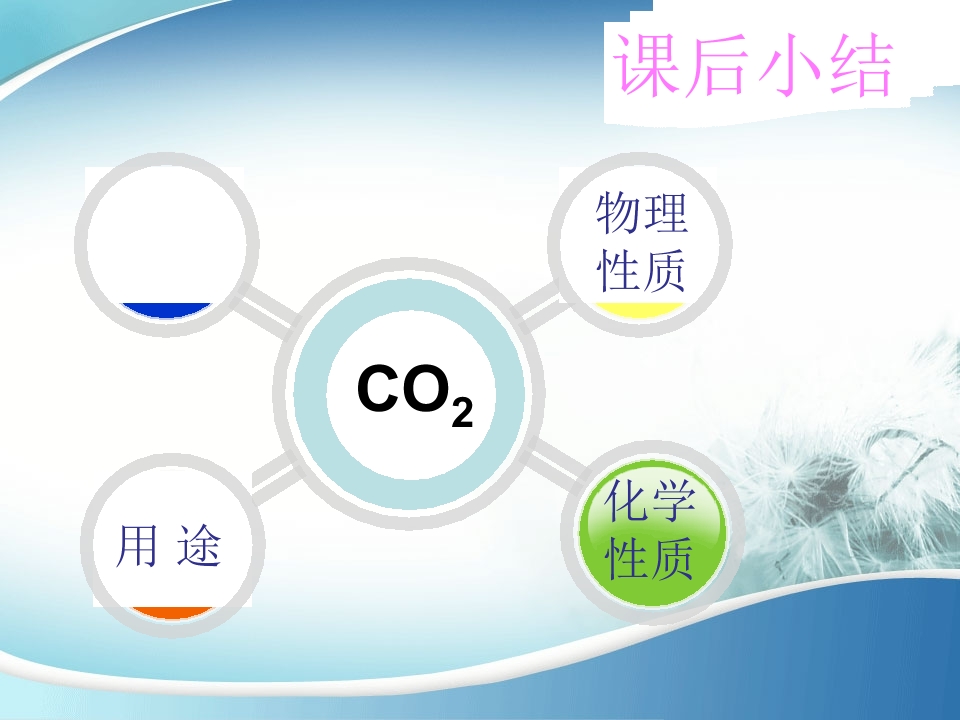 课后小结

物理性质

$CO_2$

用 途

化学性质